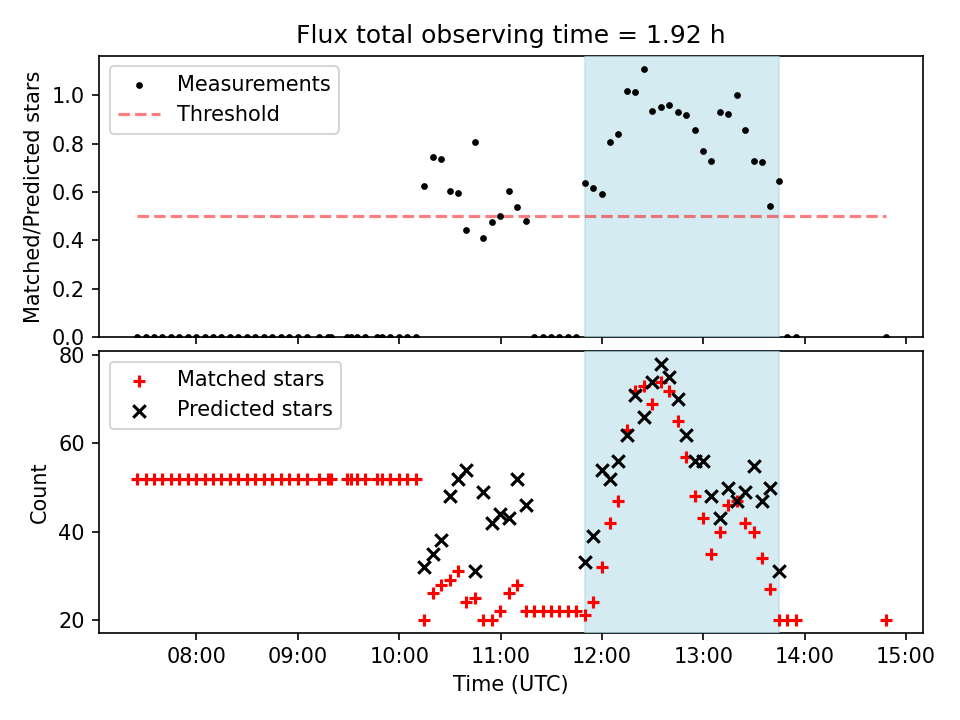 Flux total observing time = 1.92 h

Measurements
Threshold

Matched/Predicted stars

1.0
0.8
0.6
0.4
0.2
0.0

Matched stars
Predicted stars

Count

80
60
40
20

08:00
09:00
10:00
11:00
12:00
13:00
14:00
15:00

Time (UTC)